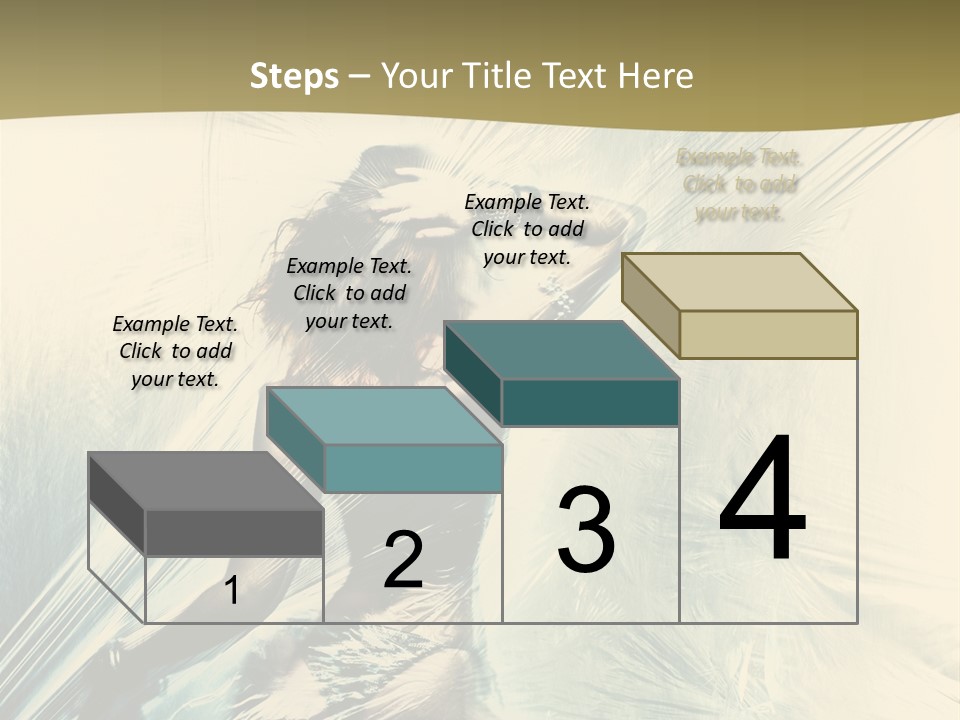 Steps – Your Title Text Here

Example Text. Click to add your text.

Example Text. Click to add your text.

Example Text. Click to add your text.

Example Text. Click to add your text.

1

2

3

4